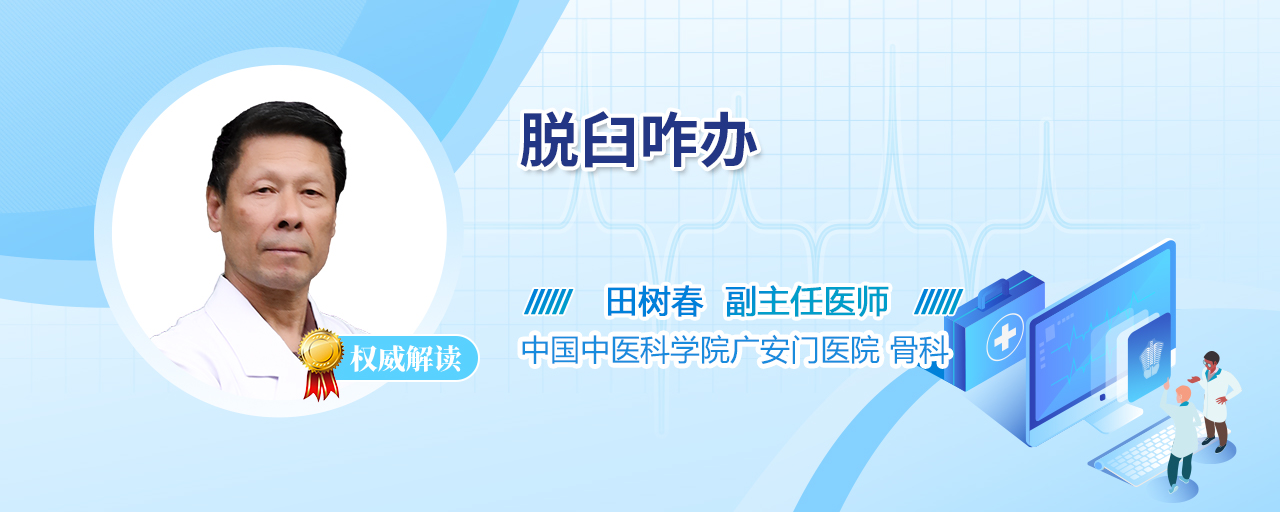 脱臼咋办

田树春 副主任医师

中国中医科学院广安门医院 骨科

权威解读